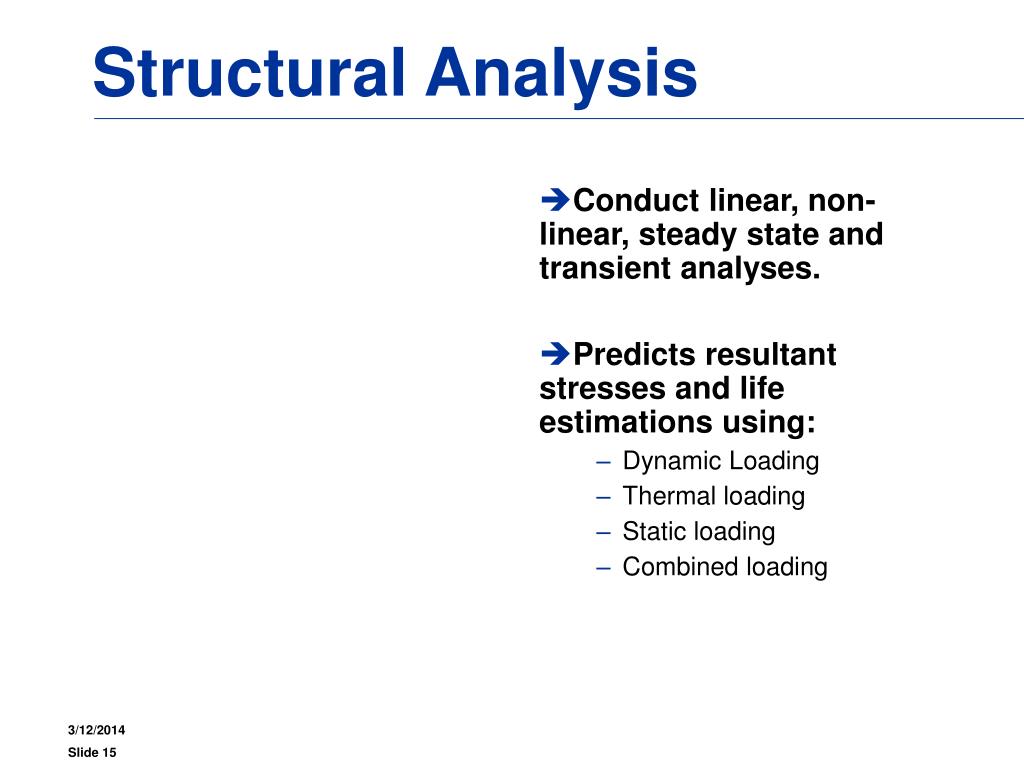 Structural Analysis

➔Conduct linear, non-linear, steady state and transient analyses.

➔Predicts resultant stresses and life estimations using:
– Dynamic Loading
– Thermal loading
– Static loading
– Combined loading

3/12/2014
Slide 15